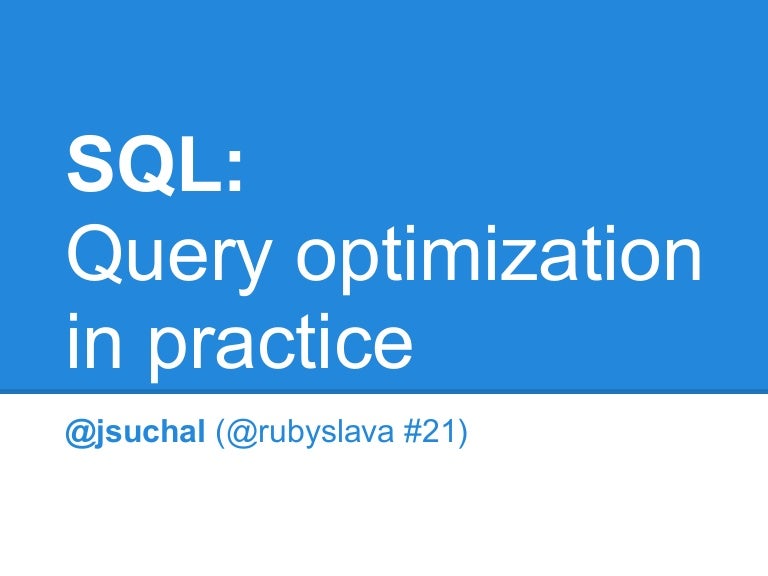 SQL:
Query optimization in practice

@jsuchal (@rubyslava #21)